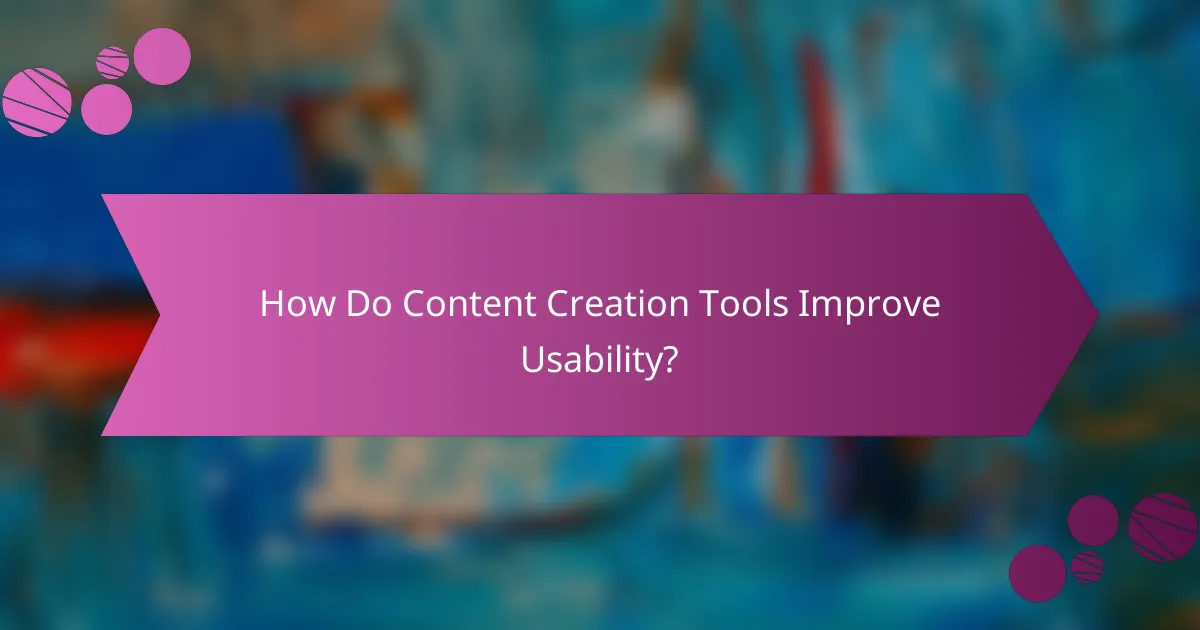 How Do Content Creation Tools Improve Usability?